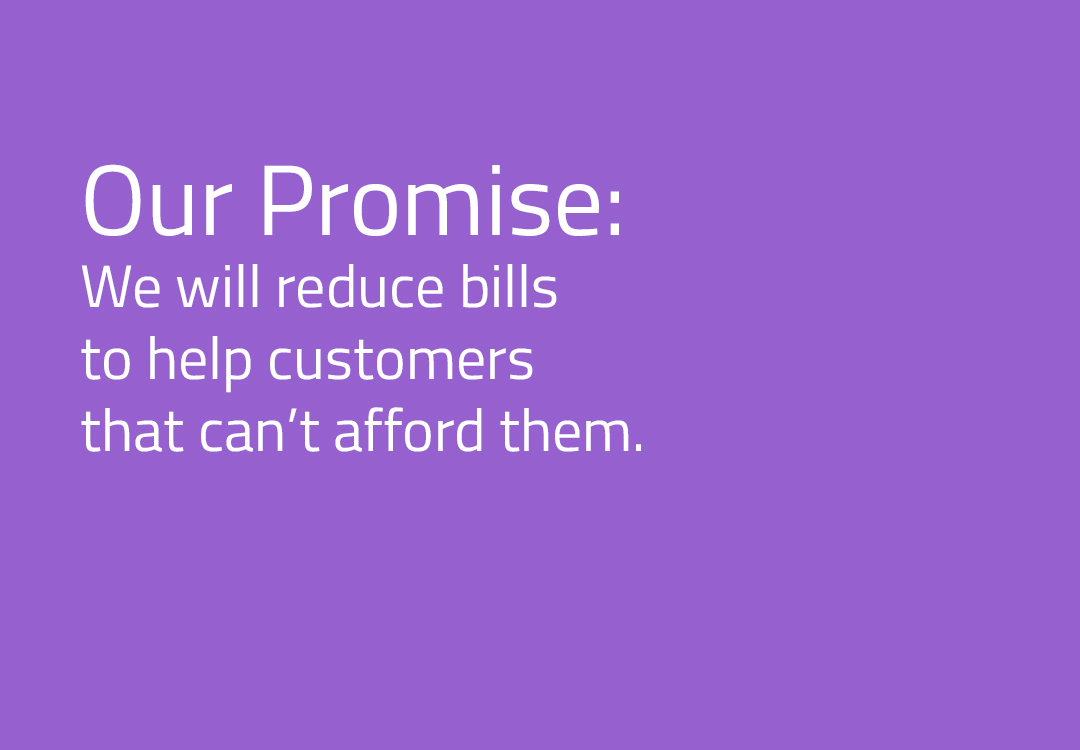 Our Promise:
We will reduce bills to help customers that can’t afford them.